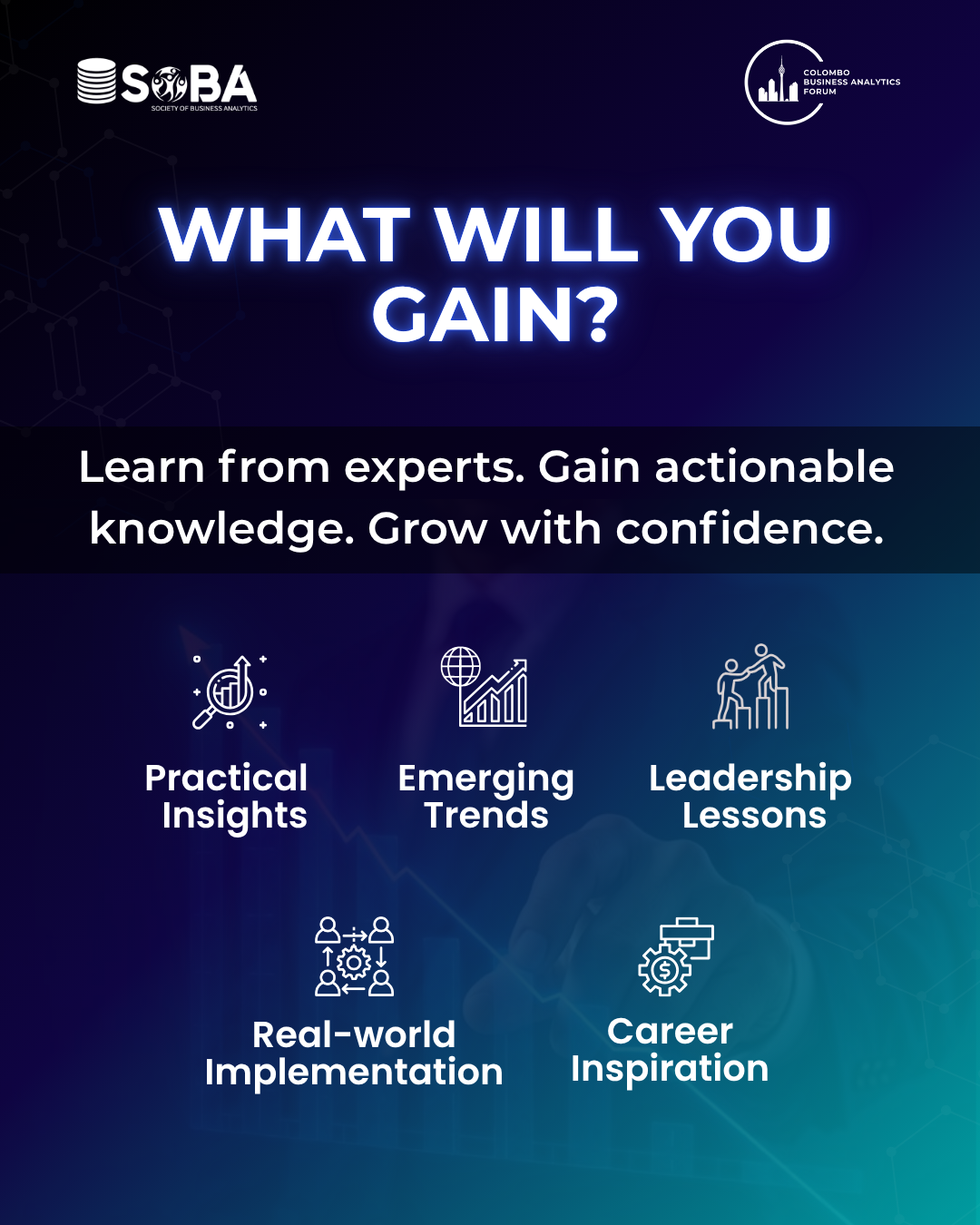 SOBA
SOCIETY OF BUSINESS ANALYTICS

COLOMBO
BUSINESS ANALYTICS
FORUM

WHAT WILL YOU GAIN?

Learn from experts. Gain actionable knowledge. Grow with confidence.

Practical Insights

Emerging Trends

Leadership Lessons

Real-world Implementation

Career Inspiration